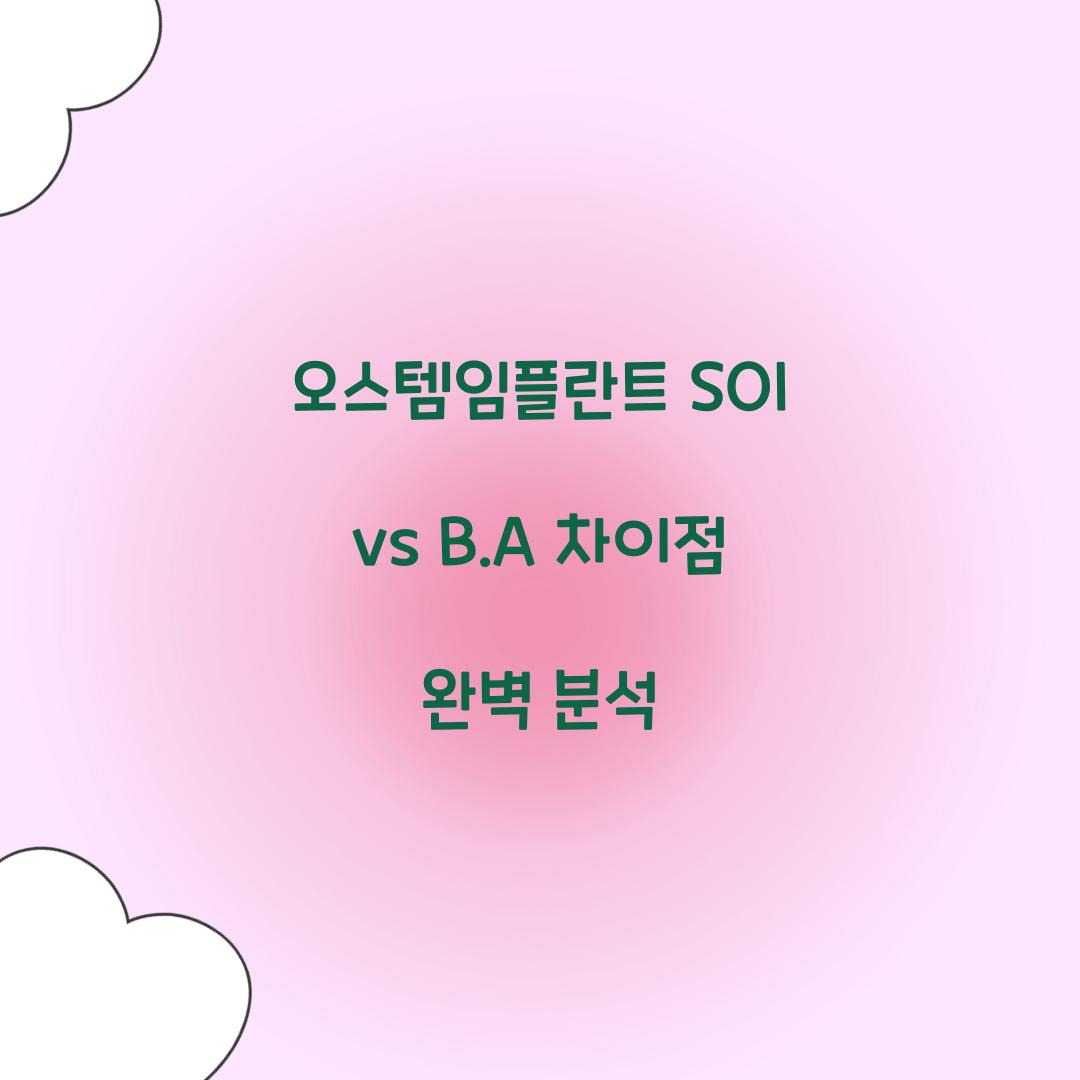 오스템임플란트 SOI

vs B.A 차이점

완벽 분석